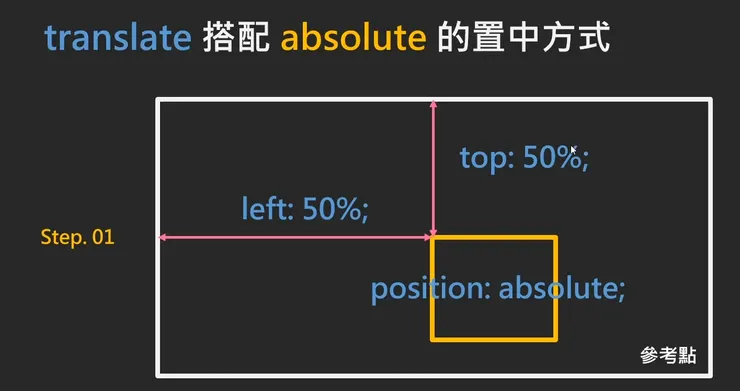 translate 搭配 absolute 的置中方式

Step. 01

top: 50%;

left: 50%;

position: absolute;

參考點